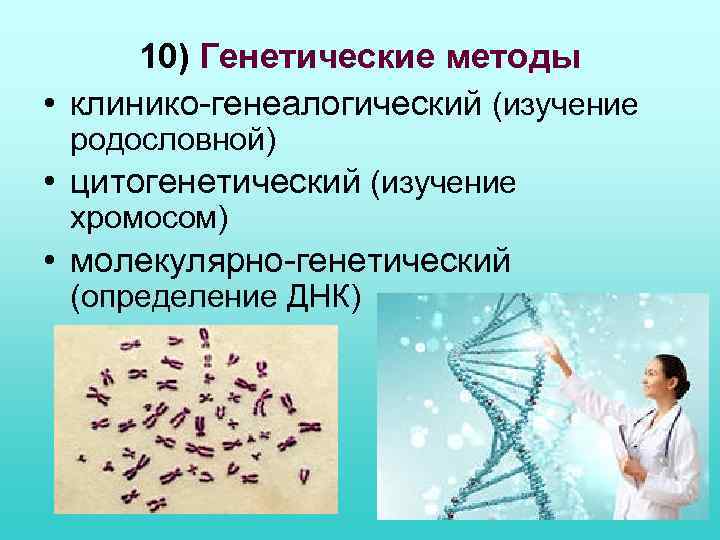 10) Генетические методы

• клинико-генеалогический (изучение родословной)
• цитогенетический (изучение хромосом)
• молекулярно-генетический (определение ДНК)